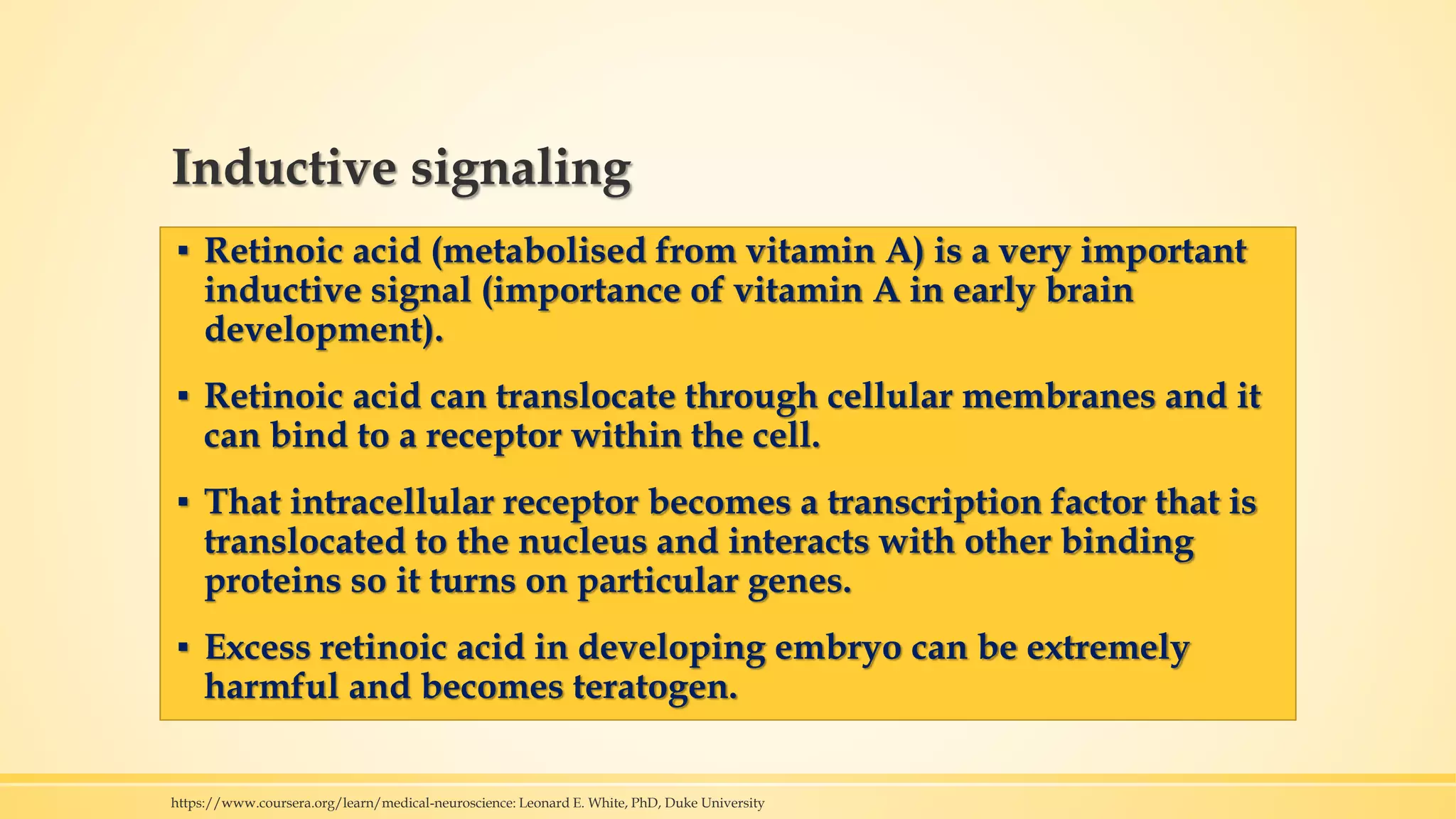 Inductive signaling

▪ Retinoic acid (metabolised from vitamin A) is a very important inductive signal (importance of vitamin A in early brain development).

▪ Retinoic acid can translocate through cellular membranes and it can bind to a receptor within the cell.

▪ That intracellular receptor becomes a transcription factor that is translocated to the nucleus and interacts with other binding proteins so it turns on particular genes.

▪ Excess retinoic acid in developing embryo can be extremely harmful and becomes teratogen.

https://www.coursera.org/learn/medical-neuroscience: Leonard E. White, PhD, Duke University